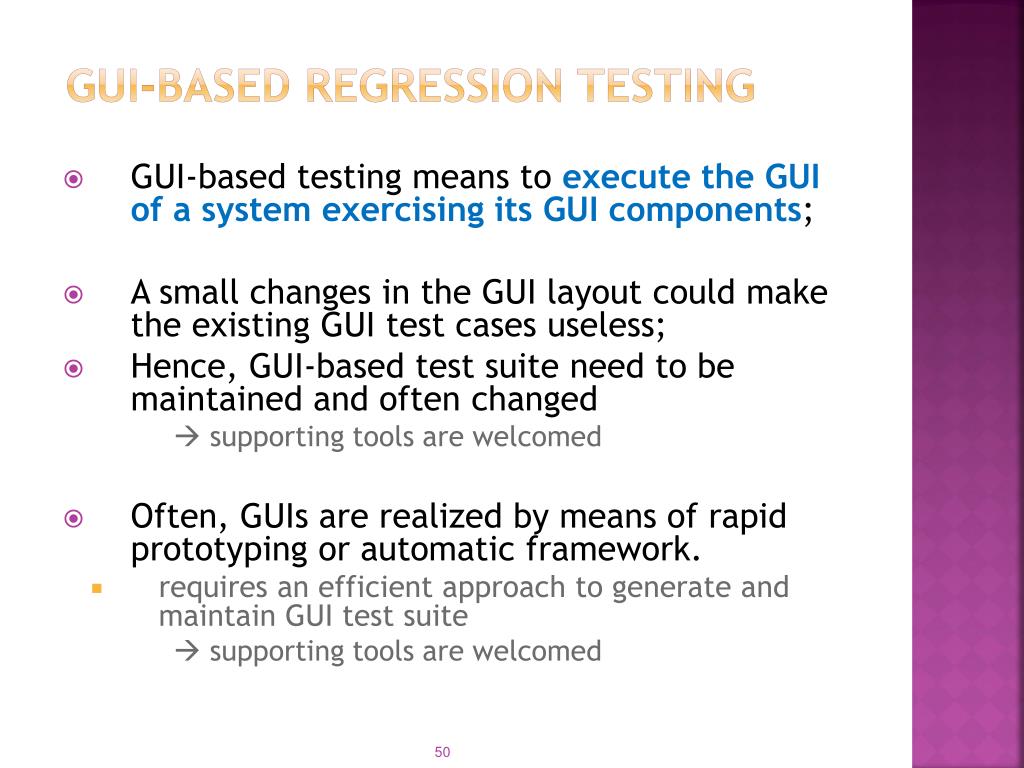 GUI-BASED REGRESSION TESTING

GUI-based testing means to execute the GUI of a system exercising its GUI components;

A small changes in the GUI layout could make the existing GUI test cases useless;

Hence, GUI-based test suite need to be maintained and often changed

→ supporting tools are welcomed

Often, GUIs are realized by means of rapid prototyping or automatic framework.

requires an efficient approach to generate and maintain GUI test suite

→ supporting tools are welcomed

50